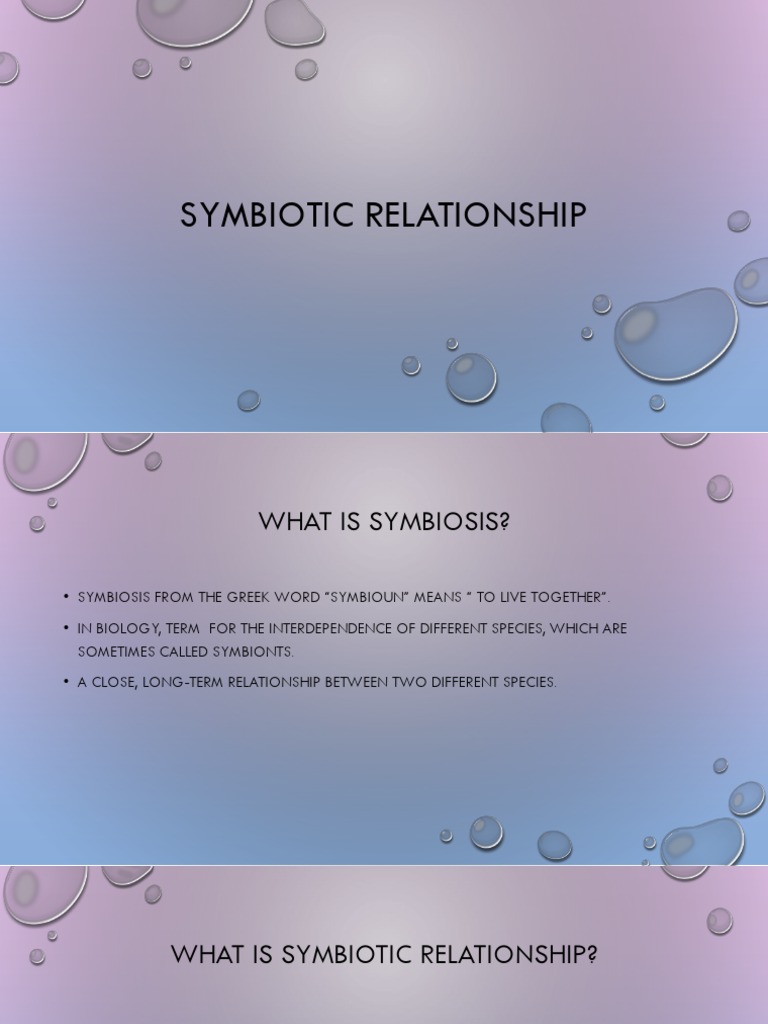 SYMBIOTIC RELATIONSHIP

WHAT IS SYMBIOSIS?

• SYMBIOSIS FROM THE GREEK WORD "SYMBIOUN" MEANS " TO LIVE TOGETHER".
• IN BIOLOGY, TERM FOR THE INTERDEPENDENCE OF DIFFERENT SPECIES, WHICH ARE SOMETIMES CALLED SYMBIONTS.
• A CLOSE, LONG-TERM RELATIONSHIP BETWEEN TWO DIFFERENT SPECIES.

WHAT IS SYMBIOTIC RELATIONSHIP?